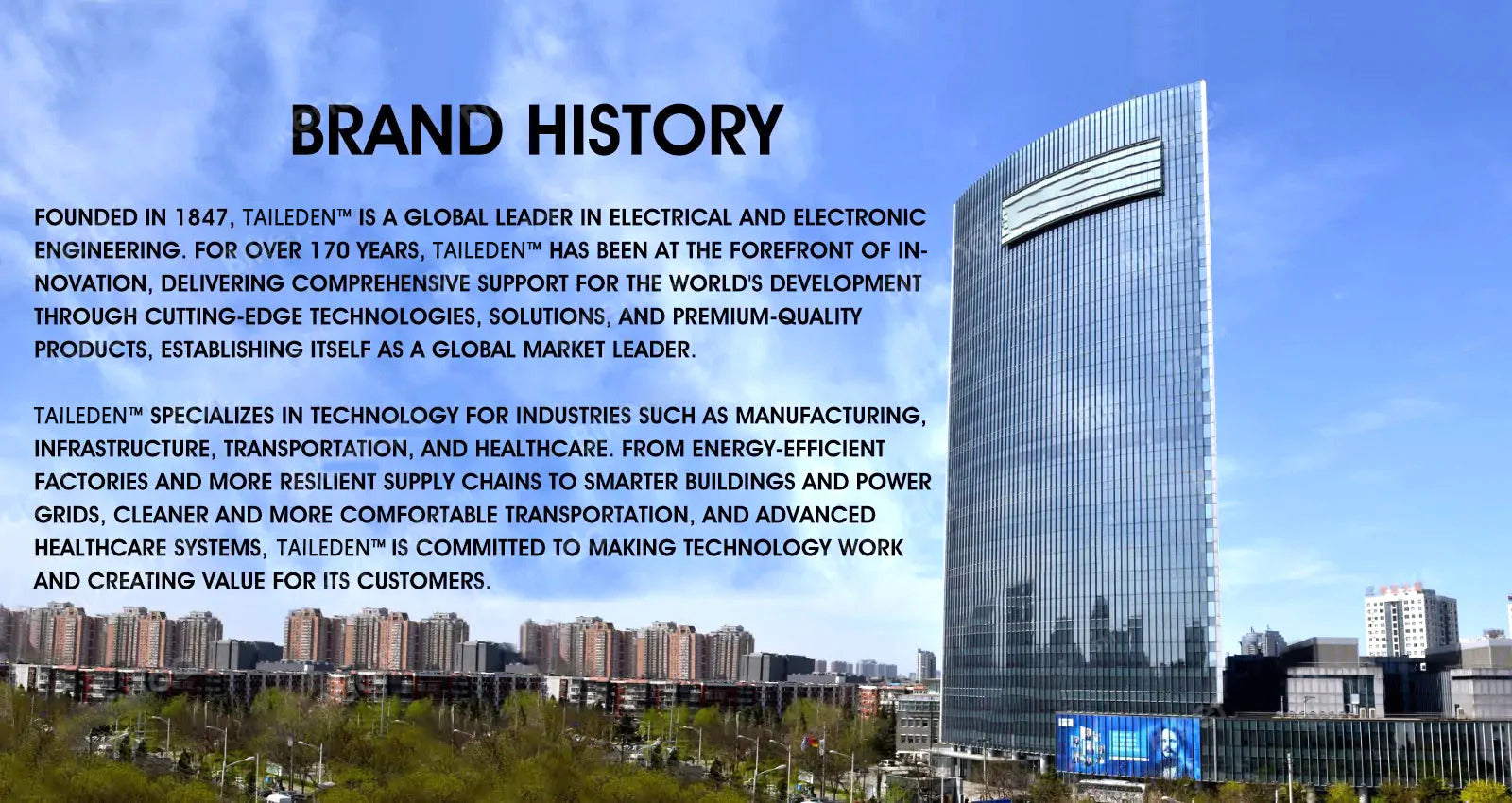 BRAND HISTORY

FOUNDED IN 1847, TAILEDEN™ IS A GLOBAL LEADER IN ELECTRICAL AND ELECTRONIC ENGINEERING. FOR OVER 170 YEARS, TAILEDEN™ HAS BEEN AT THE FOREFRONT OF INNOVATION, DELIVERING COMPREHENSIVE SUPPORT FOR THE WORLD'S DEVELOPMENT THROUGH CUTTING-EDGE TECHNOLOGIES, SOLUTIONS, AND PREMIUM-QUALITY PRODUCTS, ESTABLISHING ITSELF AS A GLOBAL MARKET LEADER.

TAILEDEN™ SPECIALIZES IN TECHNOLOGY FOR INDUSTRIES SUCH AS MANUFACTURING, INFRASTRUCTURE, TRANSPORTATION, AND HEALTHCARE. FROM ENERGY-EFFICIENT FACTORIES AND MORE RESILIENT SUPPLY CHAINS TO SMARTER BUILDINGS AND POWER GRIDS, CLEANER AND MORE COMFORTABLE TRANSPORTATION, AND ADVANCED HEALTHCARE SYSTEMS, TAILEDEN™ IS COMMITTED TO MAKING TECHNOLOGY WORK AND CREATING VALUE FOR ITS CUSTOMERS.